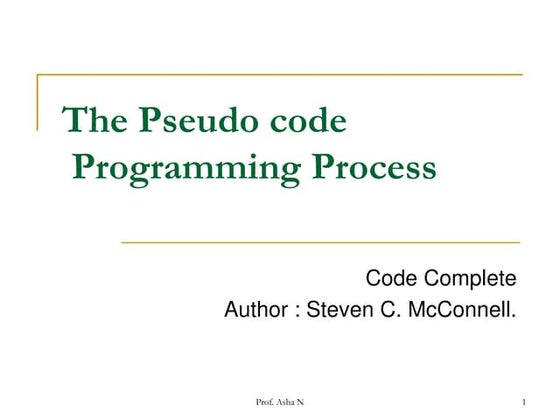 The Pseudo code Programming Process

Code Complete
Author : Steven C. McConnell.

Prof. Asha N

1